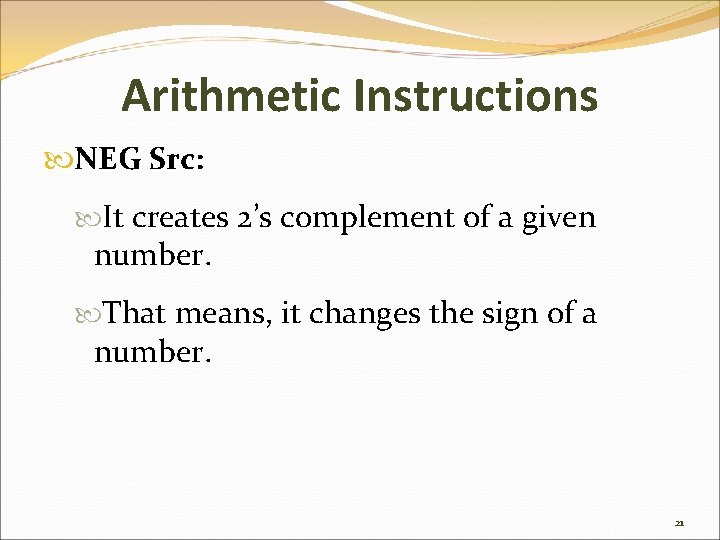 Arithmetic Instructions

NEG Src:

It creates 2’s complement of a given number.

That means, it changes the sign of a number.

21